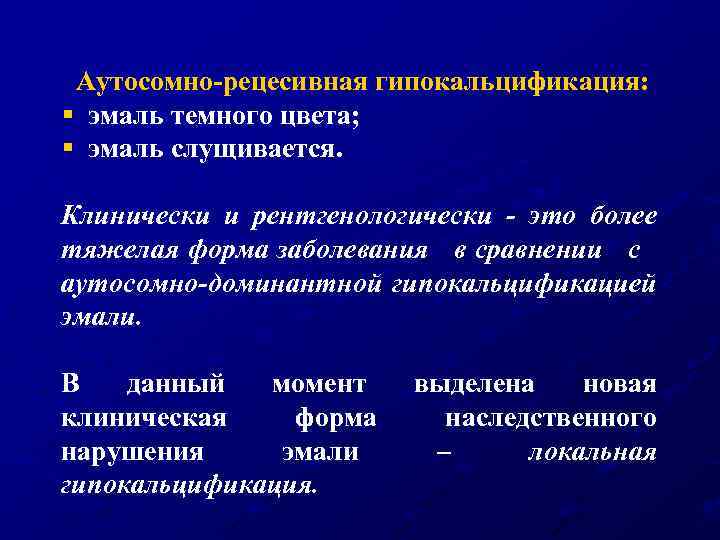 Аутосомно-рецесивная гипокальцификация:
▪ эмаль темного цвета;
▪ эмаль слущивается.

Клинически и рентгенологически - это более тяжелая форма заболевания в сравнении с аутосомно-доминантной гипокальцификацией эмали.

В данный момент выделена новая клиническая форма наследственного нарушения эмали – локальная гипокальцификация.